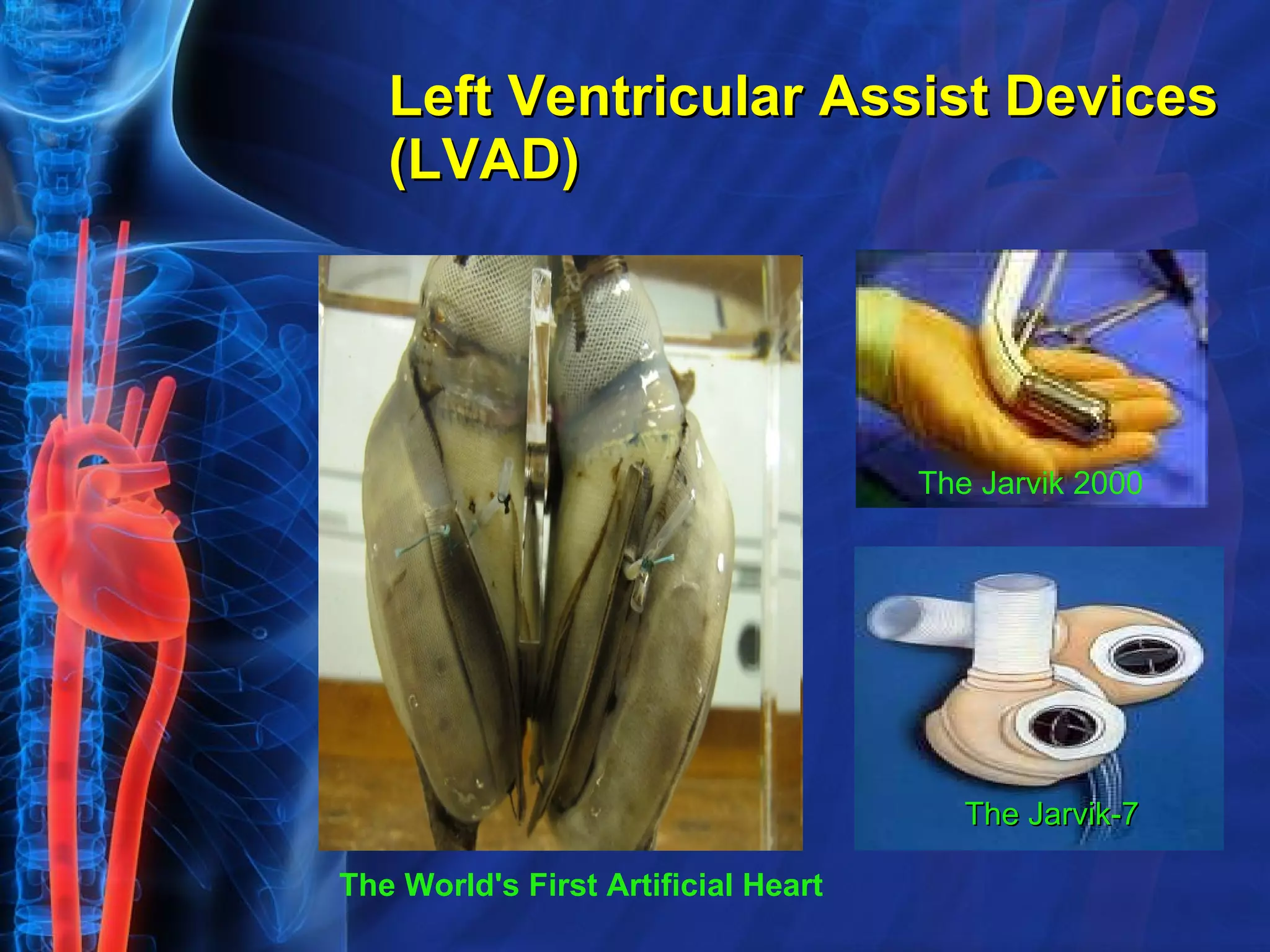 Left Ventricular Assist Devices (LVAD)

The Jarvik 2000

The Jarvik-7

The World's First Artificial Heart